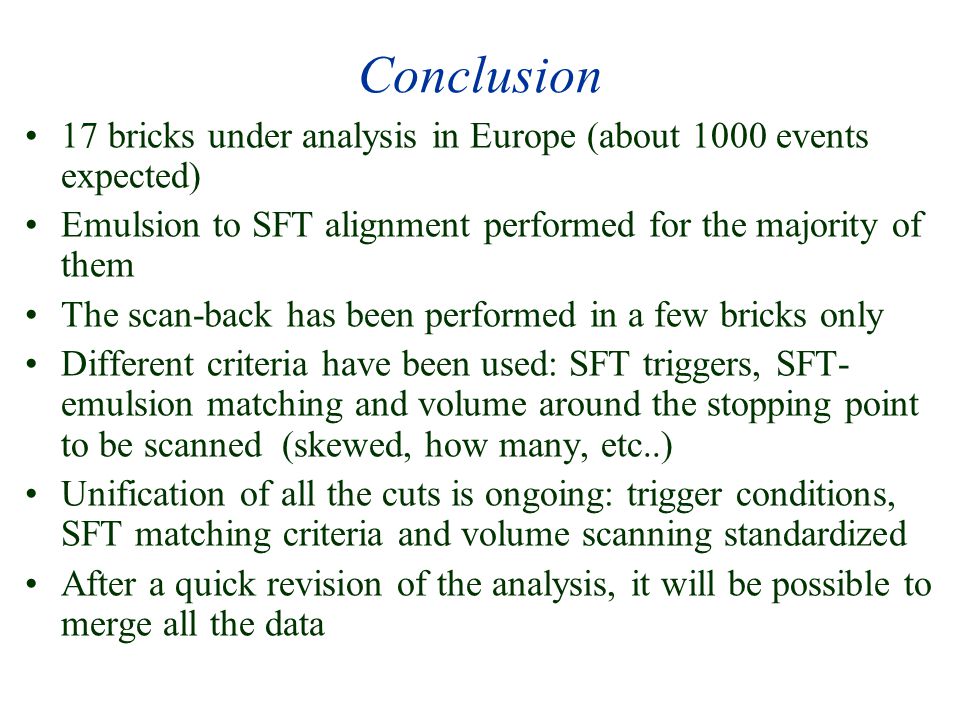 Conclusion

• 17 bricks under analysis in Europe (about 1000 events expected)
• Emulsion to SFT alignment performed for the majority of them
• The scan-back has been performed in a few bricks only
• Different criteria have been used: SFT triggers, SFT-emulsion matching and volume around the stopping point to be scanned (skewed, how many, etc..)
• Unification of all the cuts is ongoing: trigger conditions, SFT matching criteria and volume scanning standardized
• After a quick revision of the analysis, it will be possible to merge all the data